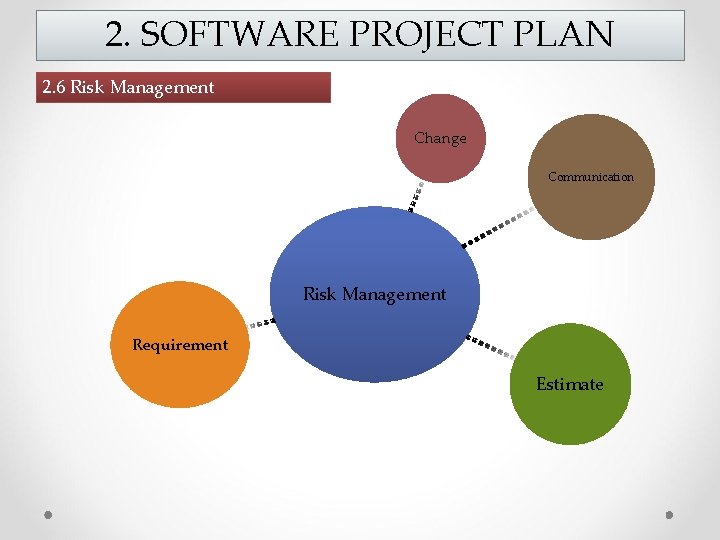 2. SOFTWARE PROJECT PLAN

2.6 Risk Management

Change

Communication

Risk Management

Requirement

Estimate